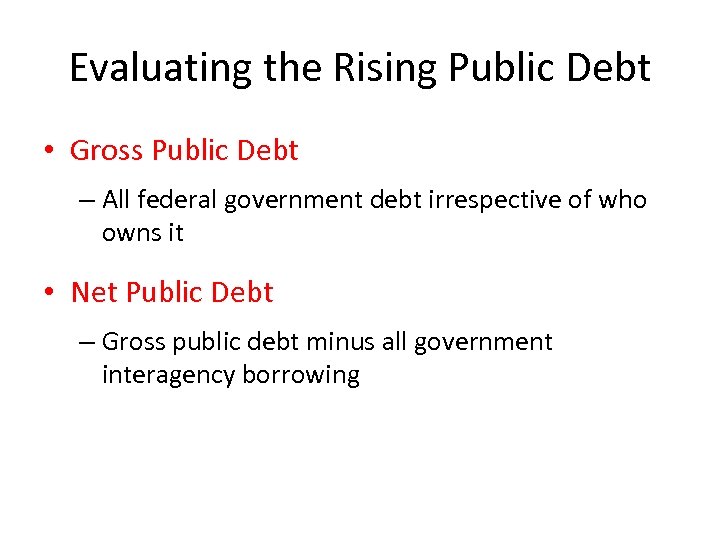 Evaluating the Rising Public Debt

• Gross Public Debt

– All federal government debt irrespective of who owns it

• Net Public Debt

– Gross public debt minus all government interagency borrowing